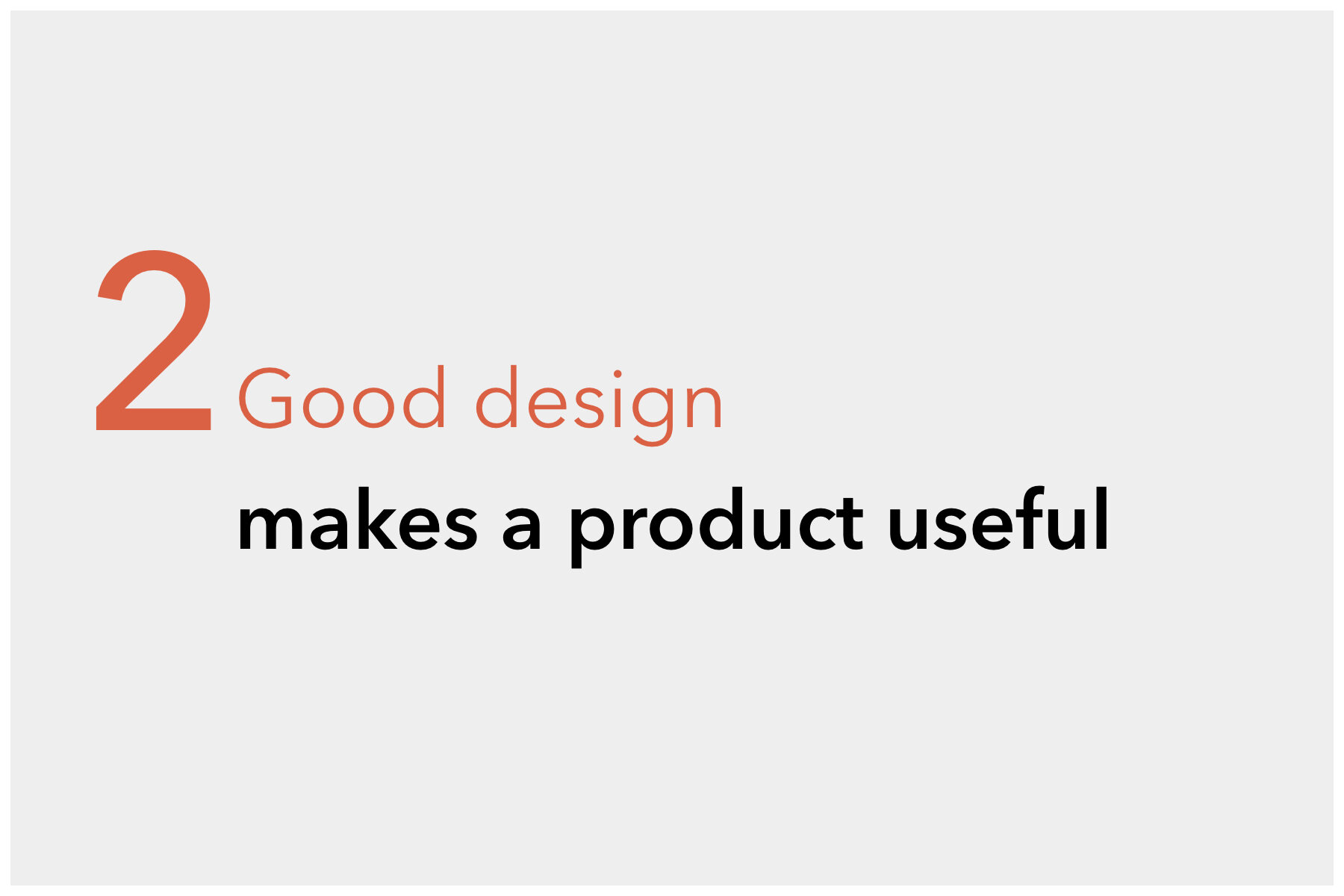 2 Good design
makes a product useful